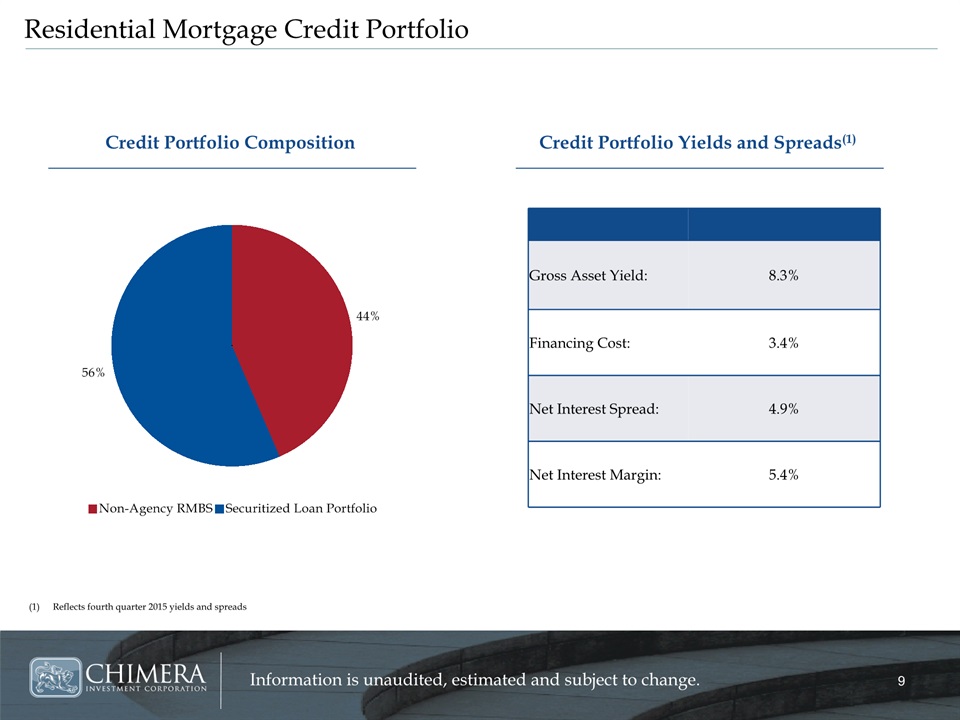 Residential Mortgage Credit Portfolio

Credit Portfolio Composition

44%

56%

Non-Agency RMBS Securitized Loan Portfolio

Credit Portfolio Yields and Spreads$^{(1)}$

| | |
|---|---|
| Gross Asset Yield: | 8.3% |
| Financing Cost: | 3.4% |
| Net Interest Spread: | 4.9% |
| Net Interest Margin: | 5.4% |

(1) Reflects fourth quarter 2015 yields and spreads

CHIMERA INVESTMENT CORPORATION

Information is unaudited, estimated and subject to change.

9